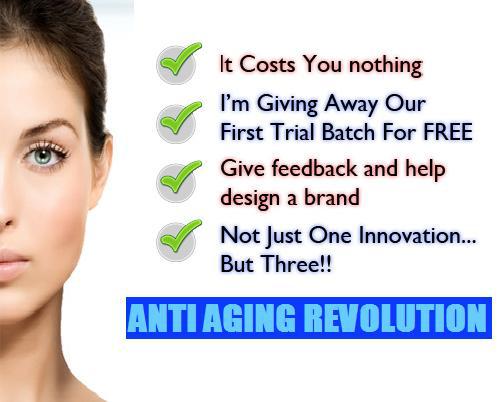 ✓ It Costs You nothing

✓ I'm Giving Away Our First Trial Batch For FREE

✓ Give feedback and help design a brand

✓ Not Just One Innovation... But Three!!

ANTI AGING REVOLUTION